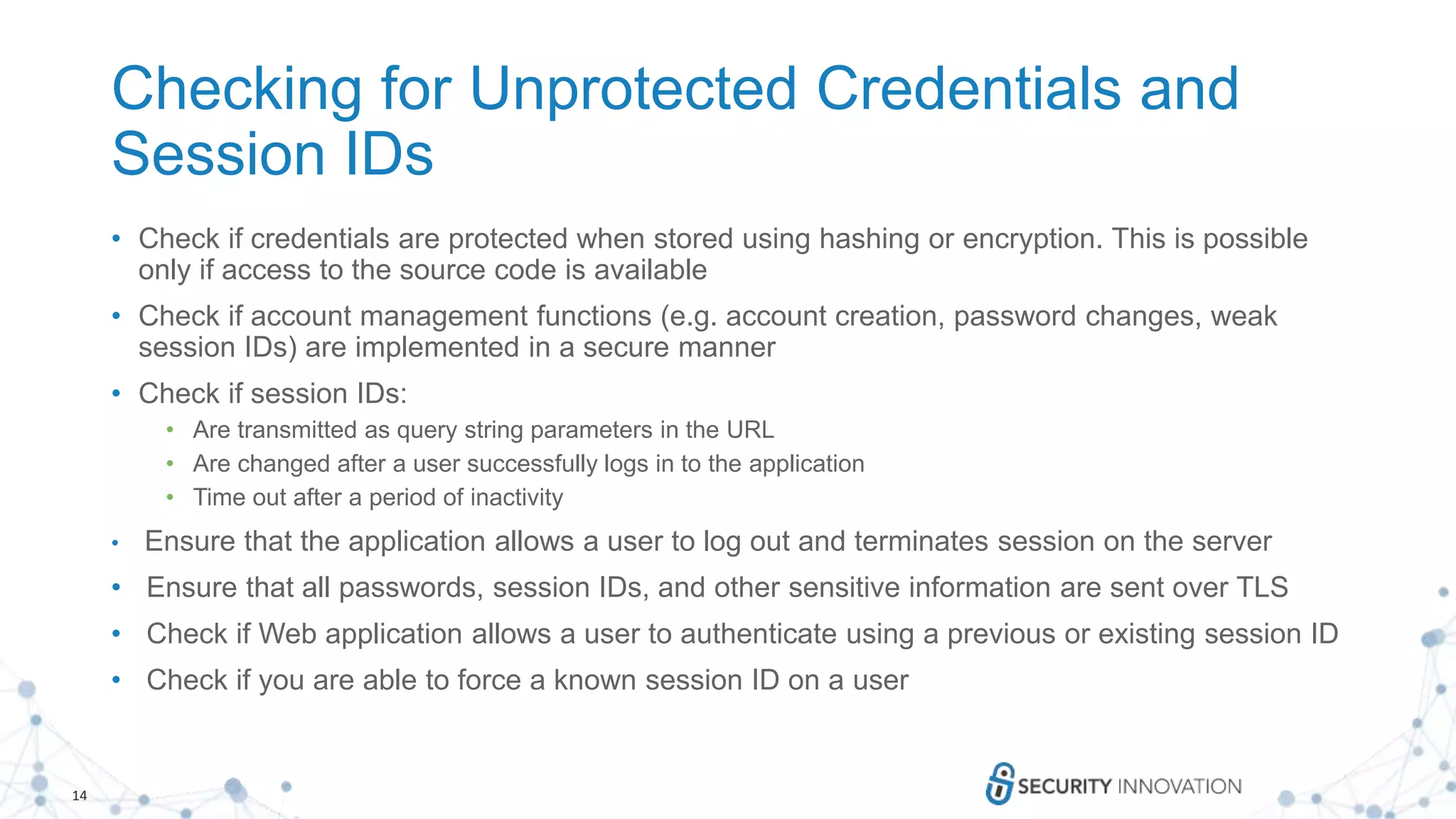 Checking for Unprotected Credentials and Session IDs

• Check if credentials are protected when stored using hashing or encryption. This is possible only if access to the source code is available

• Check if account management functions (e.g. account creation, password changes, weak session IDs) are implemented in a secure manner

• Check if session IDs:
  • Are transmitted as query string parameters in the URL
  • Are changed after a user successfully logs in to the application
  • Time out after a period of inactivity

• Ensure that the application allows a user to log out and terminates session on the server

• Ensure that all passwords, session IDs, and other sensitive information are sent over TLS

• Check if Web application allows a user to authenticate using a previous or existing session ID

• Check if you are able to force a known session ID on a user

14

SECURITY INNOVATION